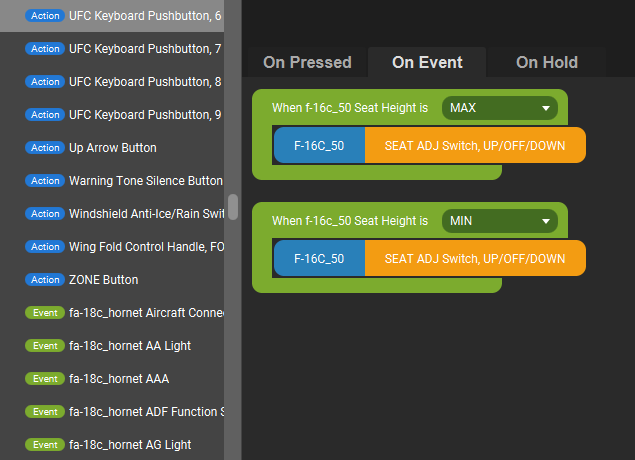 Action UFC Keyboard Pushbutton, 6
Action UFC Keyboard Pushbutton, 7
Action UFC Keyboard Pushbutton, 8
Action UFC Keyboard Pushbutton, 9
Action Up Arrow Button
Action Warning Tone Silence Button
Action Windshield Anti-Ice/Rain Swit
Action Wing Fold Control Handle, FO
Action ZONE Button
Event fa-18c_hornet Aircraft Conne
Event fa-18c_hornet AA Light
Event fa-18c_hornet AAA
Event fa-18c_hornet ADF Function S
Event fa-18c_hornet AG Light

On Pressed
On Event
On Hold

When f-16c_50 Seat Height is MAX
F-16C_50 SEAT ADJ Switch, UP/OFF/DOWN

When f-16c_50 Seat Height is MIN
F-16C_50 SEAT ADJ Switch, UP/OFF/DOWN